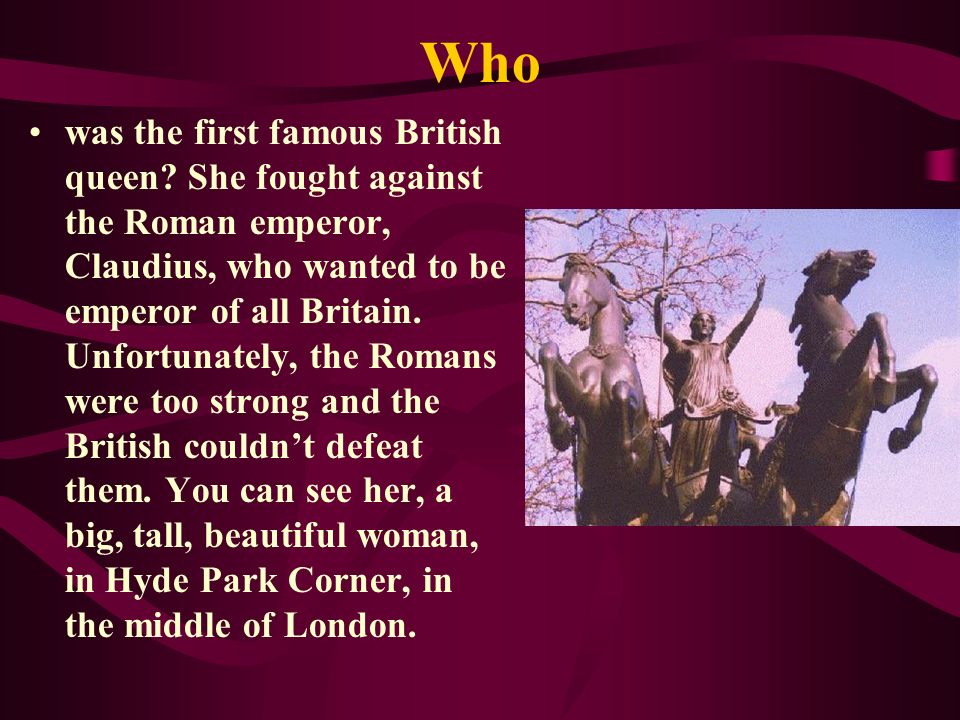 Who

• was the first famous British queen? She fought against the Roman emperor, Claudius, who wanted to be emperor of all Britain. Unfortunately, the Romans were too strong and the British couldn’t defeat them. You can see her, a big, tall, beautiful woman, in Hyde Park Corner, in the middle of London.